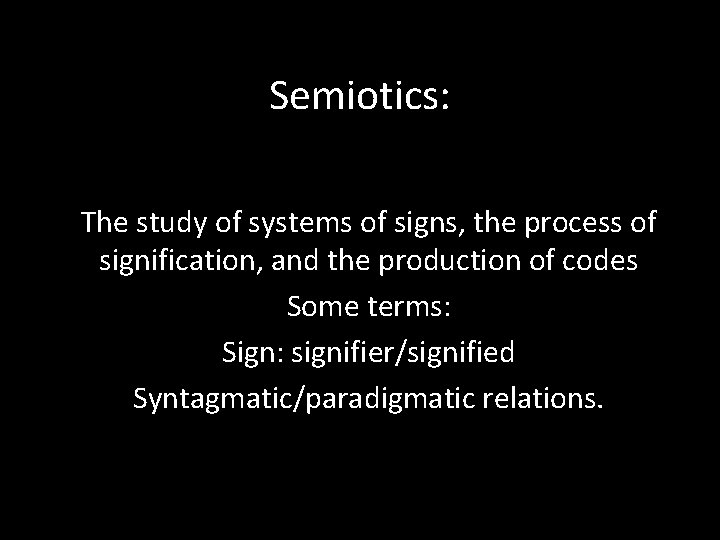 Semiotics:

The study of systems of signs, the process of signification, and the production of codes

Some terms:

Sign: signifier/signified

Syntagmatic/paradigmatic relations.